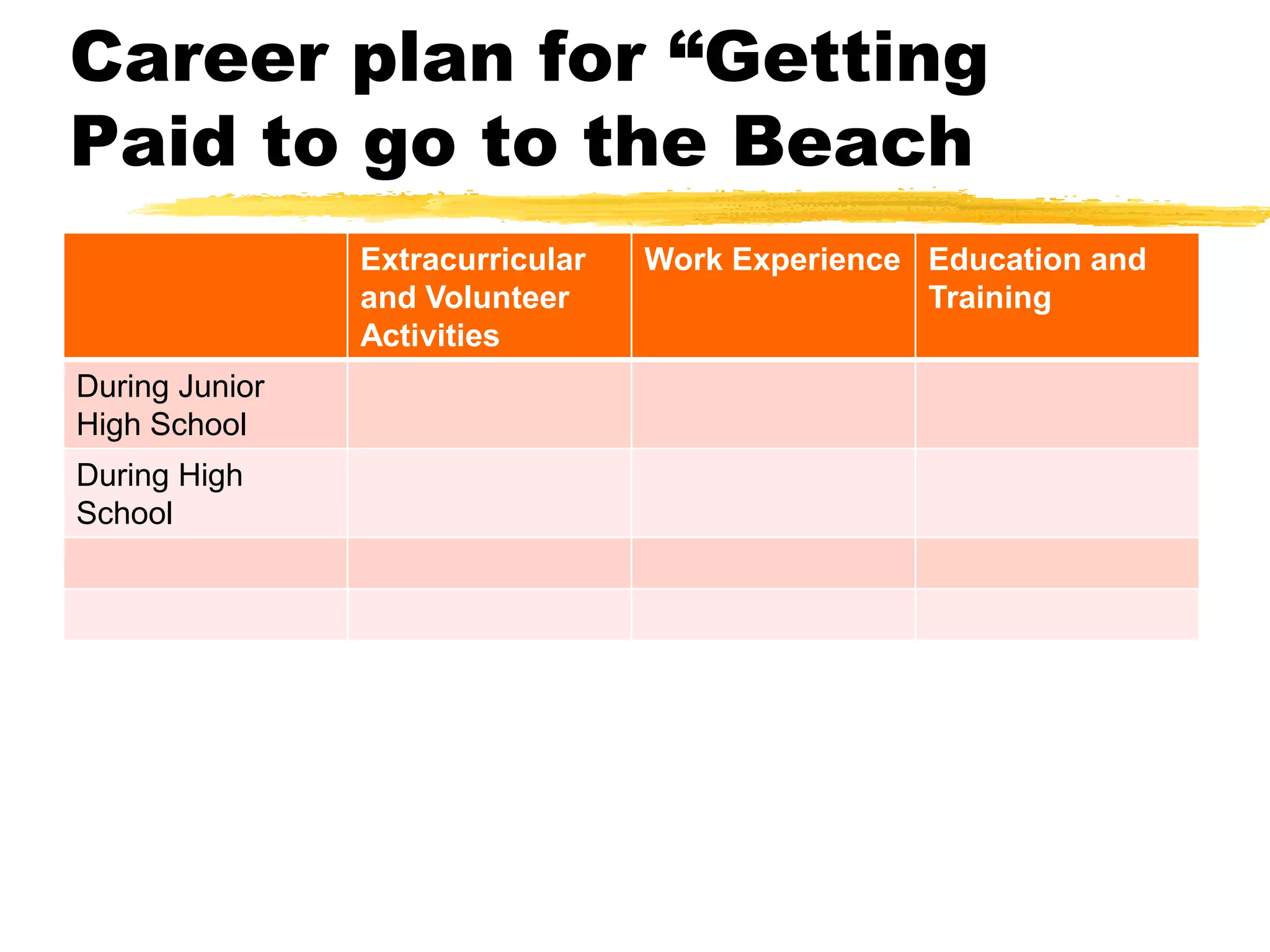 Career plan for “Getting Paid to go to the Beach

| | Extracurricular and Volunteer Activities | Work Experience | Education and Training |
|---|---|---|---|
| During Junior High School | | | |
| During High School | | | |
| | | | |
| | | | |